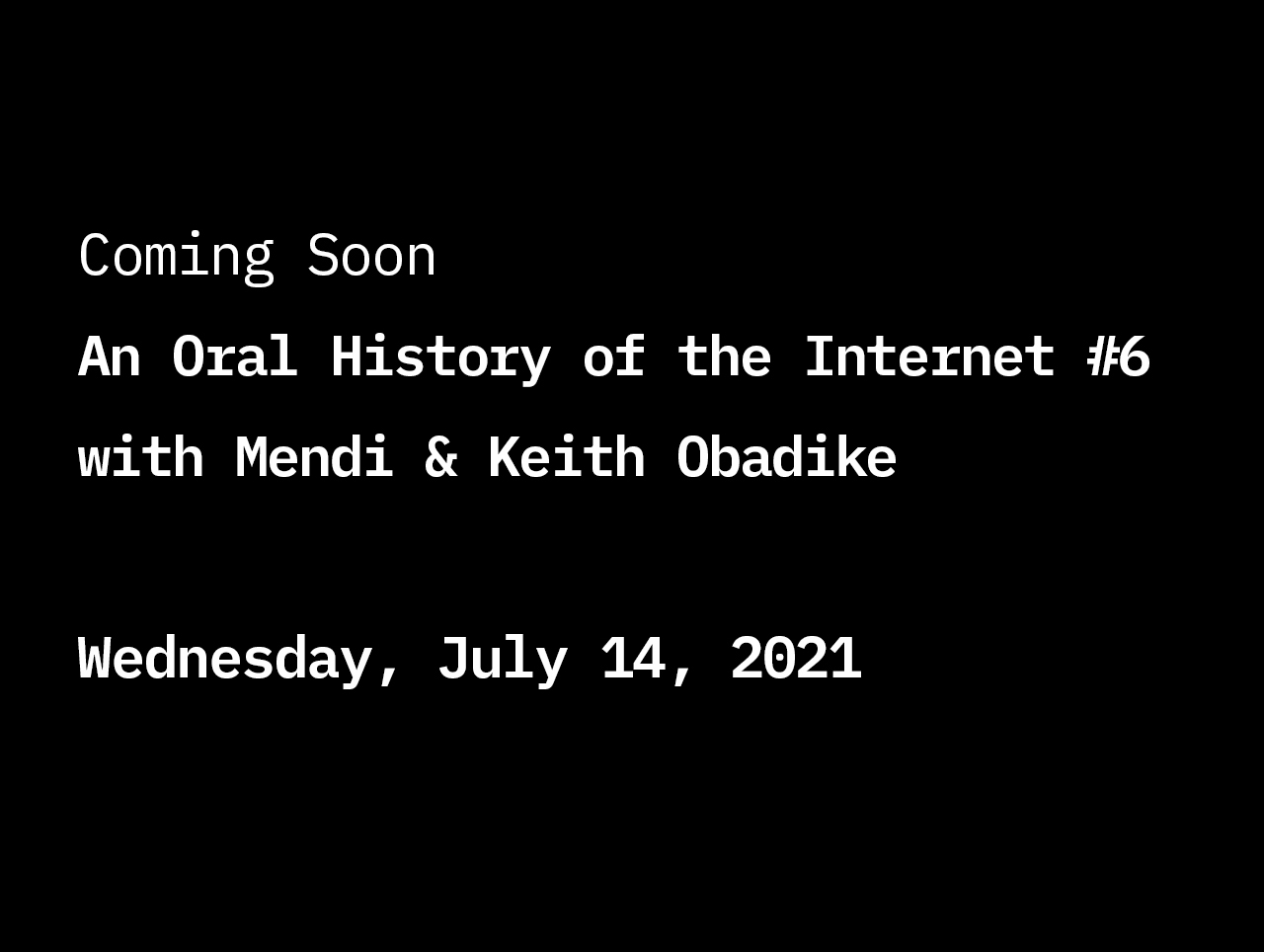 Coming Soon
An Oral History of the Internet #6
with Mendi & Keith Obadike

Wednesday, July 14, 2021